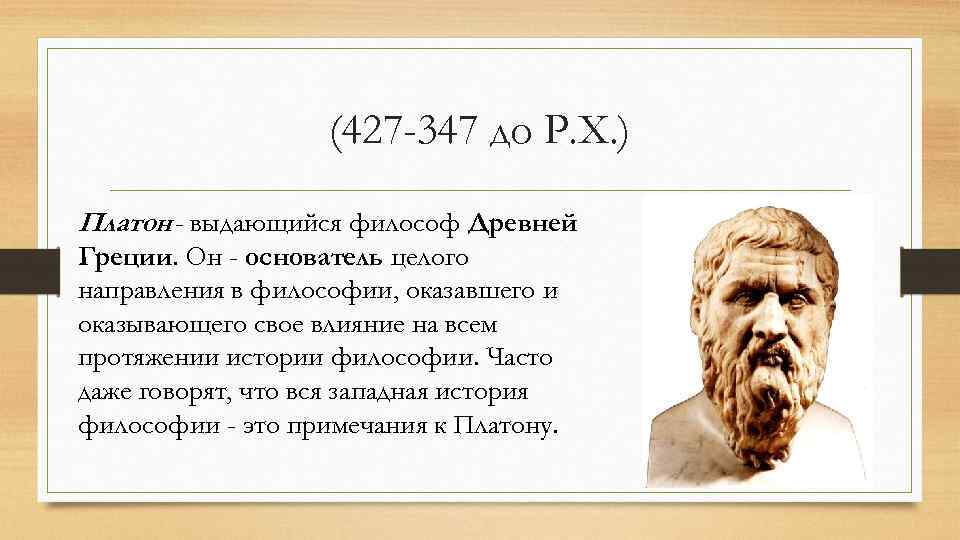 (427-347 до Р.Х.)

Платон - выдающийся философ Древней Греции. Он - основатель целого направления в философии, оказавшего и оказывающего свое влияние на всем протяжении истории философии. Часто даже говорят, что вся западная история философии - это примечания к Платону.